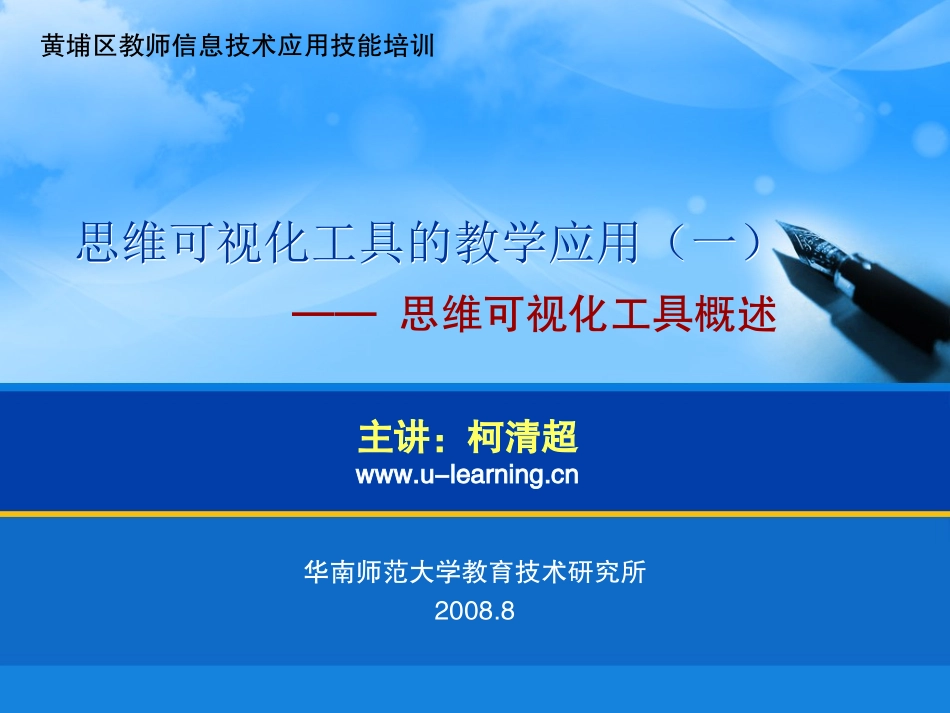 黄埔区教师信息技术应用技能培训

思维可视化工具的教学应用（一）

—— 思维可视化工具概述

主讲：柯清超
www.u–learning.cn

华南师范大学教育技术研究所
2008.8